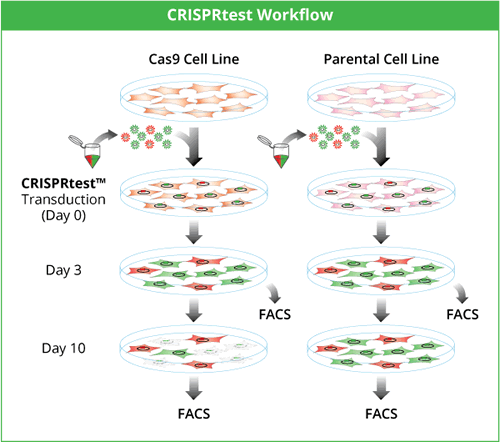 CRISPRtest Workflow

Cas9 Cell Line

Parental Cell Line

CRISPRtest™ Transduction (Day 0)

Day 3

FACS

FACS

Day 10

FACS

FACS